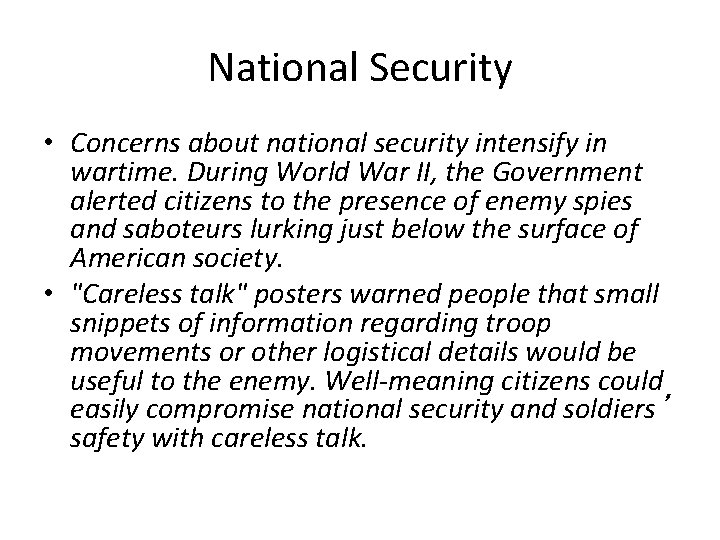 National Security

• Concerns about national security intensify in wartime. During World War II, the Government alerted citizens to the presence of enemy spies and saboteurs lurking just below the surface of American society.

• "Careless talk" posters warned people that small snippets of information regarding troop movements or other logistical details would be useful to the enemy. Well-meaning citizens could easily compromise national security and soldiers' safety with careless talk.